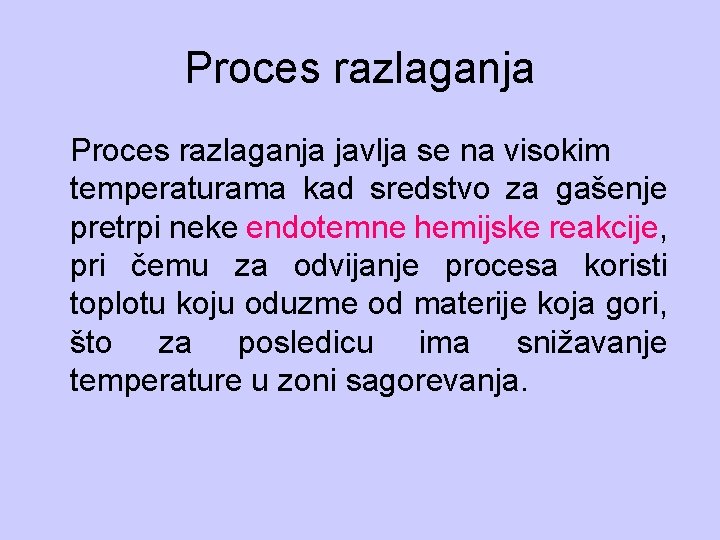 Proces razlaganja

Proces razlaganja javlja se na visokim temperaturama kad sredstvo za gašenje pretrpi neke endotemne hemijske reakcije, pri čemu za odvijanje procesa koristi toplotu koju oduzme od materije koja gori, što za posledicu ima snižavanje temperature u zoni sagorevanja.